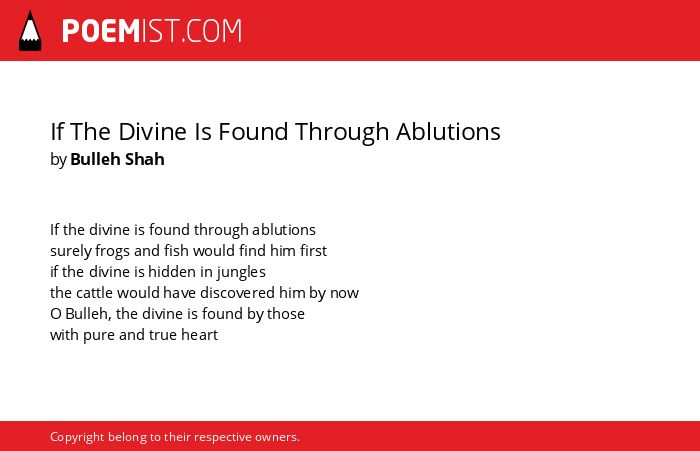 POEMIST.COM

If The Divine Is Found Through Ablutions
by Bulleh Shah

If the divine is found through ablutions
surely frogs and fish would find him first
if the divine is hidden in jungles
the cattle would have discovered him by now
O Bulleh, the divine is found by those
with pure and true heart

Copyright belong to their respective owners.